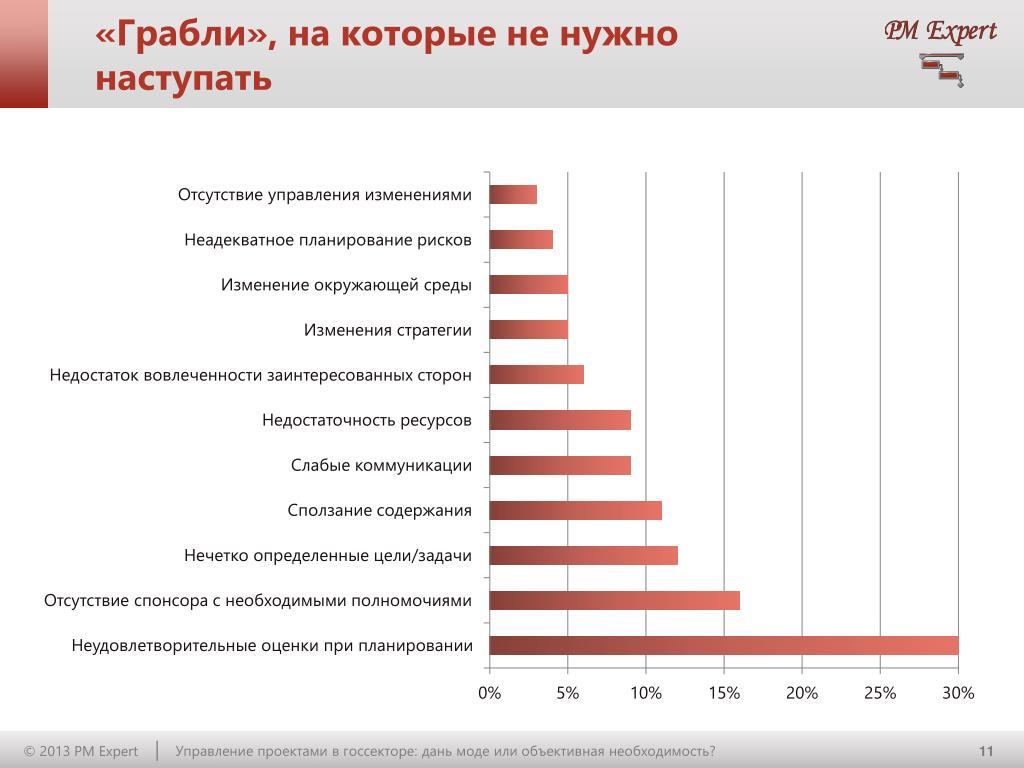 «Грабли», на которые не нужно наступать

PM Expert

Отсутствие управления изменениями
Неадекватное планирование рисков
Изменение окружающей среды
Изменения стратегии
Недостаток вовлеченности заинтересованных сторон
Недостаточность ресурсов
Слабые коммуникации
Сползание содержания
Нечетко определенные цели/задачи
Отсутствие спонсора с необходимыми полномочиями
Неудовлетворительные оценки при планировании

0% 5% 10% 15% 20% 25% 30%

© 2013 PM Expert | Управление проектами в госсекторе: дань моде или объективная необходимость? 11